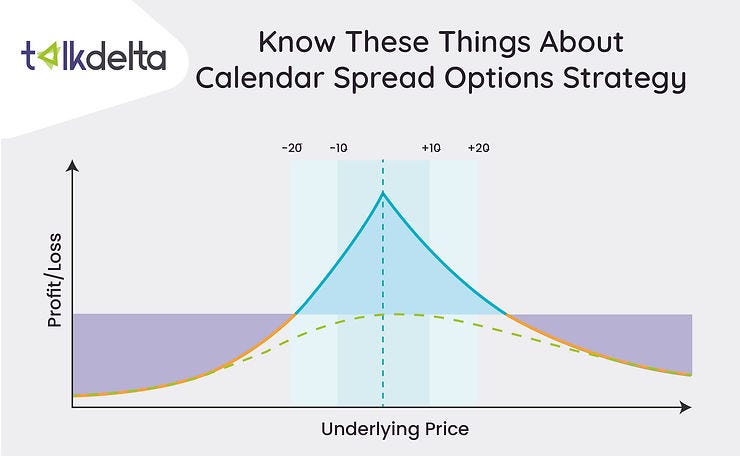 talkdelta

Know These Things About Calendar Spread Options Strategy

-2σ -1σ +1σ +2σ

Profit/Loss

Underlying Price